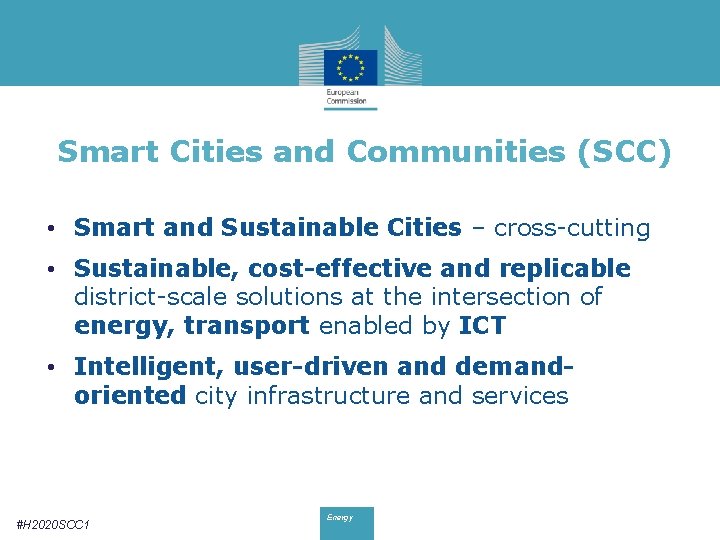 European Commission

Smart Cities and Communities (SCC)

• Smart and Sustainable Cities – cross-cutting

• Sustainable, cost-effective and replicable district-scale solutions at the intersection of energy, transport enabled by ICT

• Intelligent, user-driven and demand-oriented city infrastructure and services

#H2020SCC1

Energy